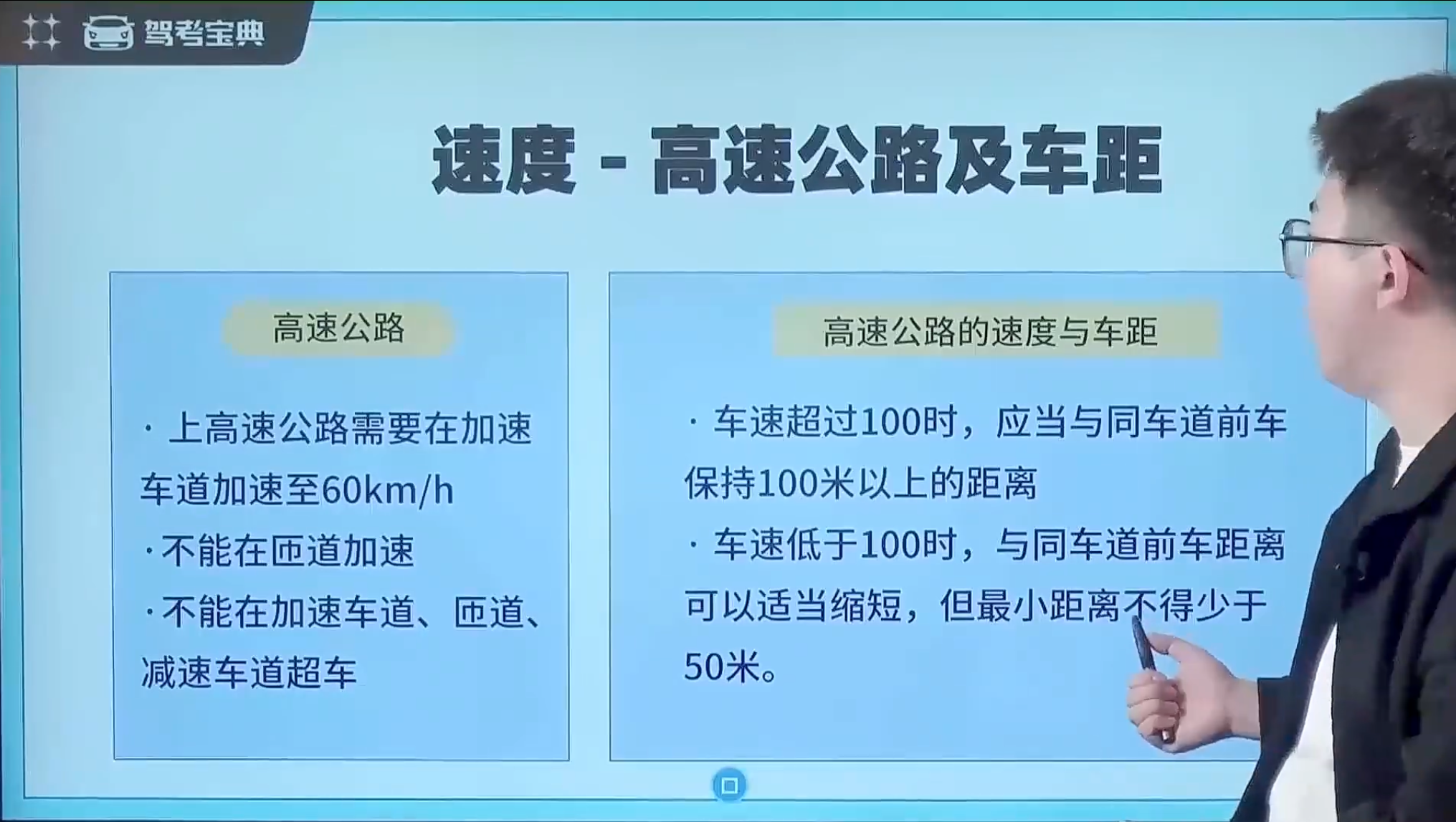 驾考宝典

速度 - 高速公路及车距

高速公路

· 上高速公路需要在加速车道加速至60km/h

· 不能在匝道加速

· 不能在加速车道、匝道、减速车道超车

高速公路的速度与车距

· 车速超过100时，应当与同车道前车保持100米以上的距离

· 车速低于100时，与同车道前车距离可以适当缩短，但最小距离不得少于50米。